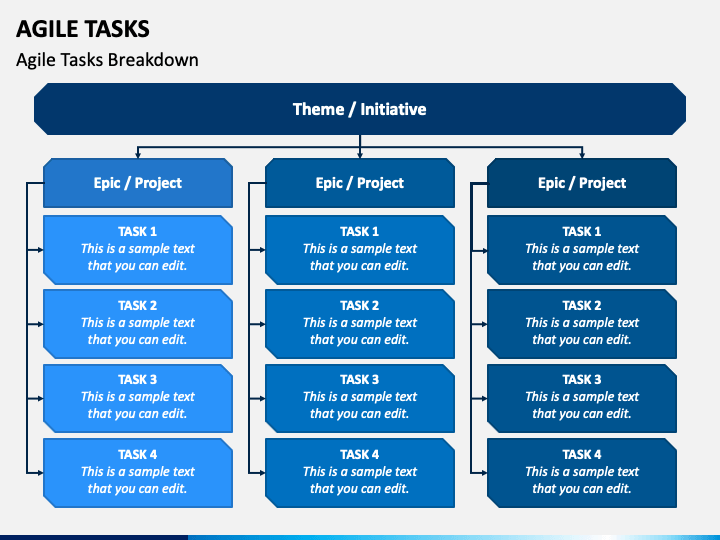 AGILE TASKS

Agile Tasks Breakdown

Theme / Initiative

Epic / Project

TASK 1
This is a sample text that you can edit.

TASK 2
This is a sample text that you can edit.

TASK 3
This is a sample text that you can edit.

TASK 4
This is a sample text that you can edit.

Epic / Project

TASK 1
This is a sample text that you can edit.

TASK 2
This is a sample text that you can edit.

TASK 3
This is a sample text that you can edit.

TASK 4
This is a sample text that you can edit.

Epic / Project

TASK 1
This is a sample text that you can edit.

TASK 2
This is a sample text that you can edit.

TASK 3
This is a sample text that you can edit.

TASK 4
This is a sample text that you can edit.